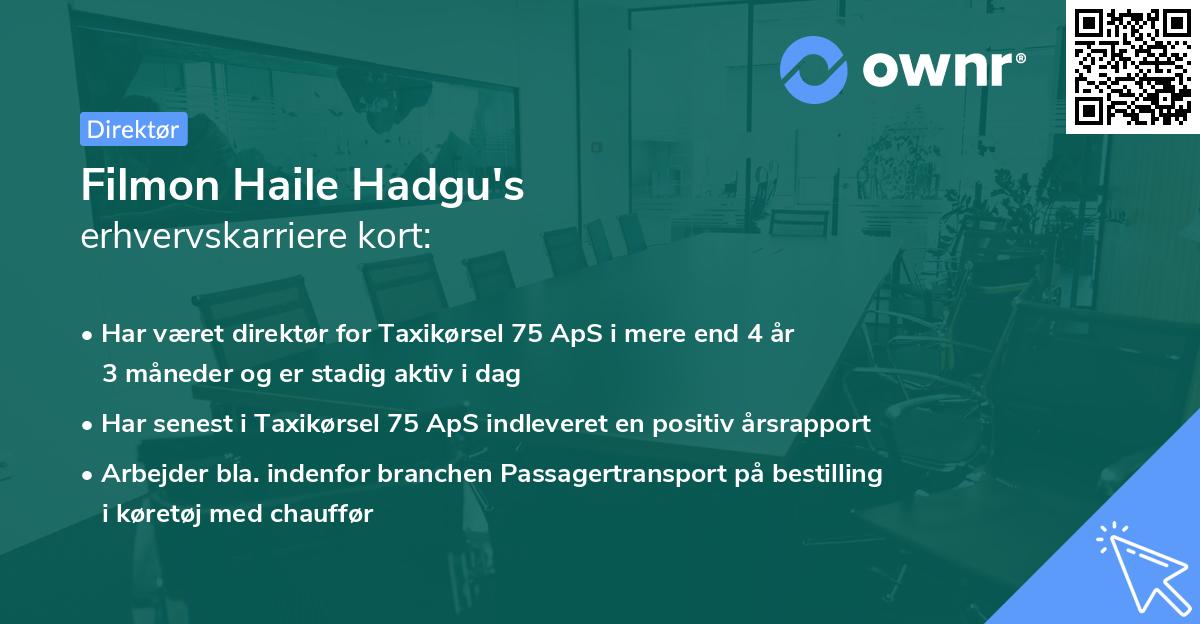 ownr®

Direktør

Filmon Haile Hadgu's
erhvervskarriere kort:

• Har været direktør for Taxikørsel 75 ApS i mere end 4 år 3 måneder og er stadig aktiv i dag

• Har senest i Taxikørsel 75 ApS indleveret en positiv årsrapport

• Arbejder bla. indenfor branchen Passagertransport på bestilling i køretøj med chauffør